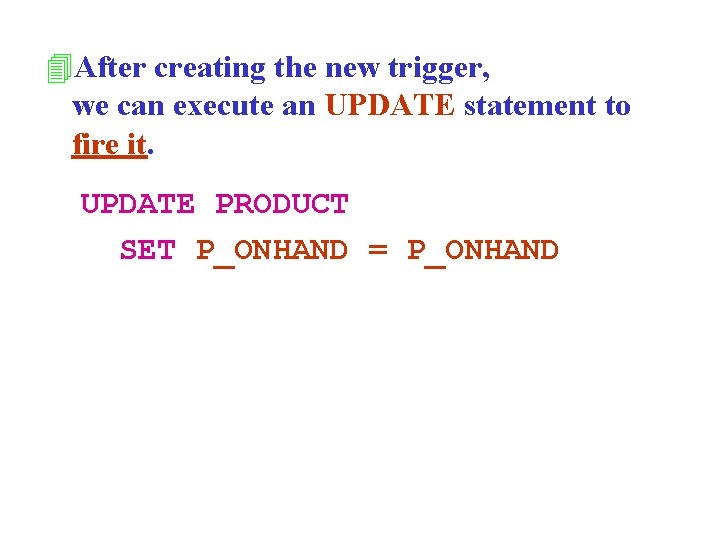 After creating the new trigger, we can execute an UPDATE statement to fire it.

UPDATE PRODUCT
SET P_ONHAND = P_ONHAND